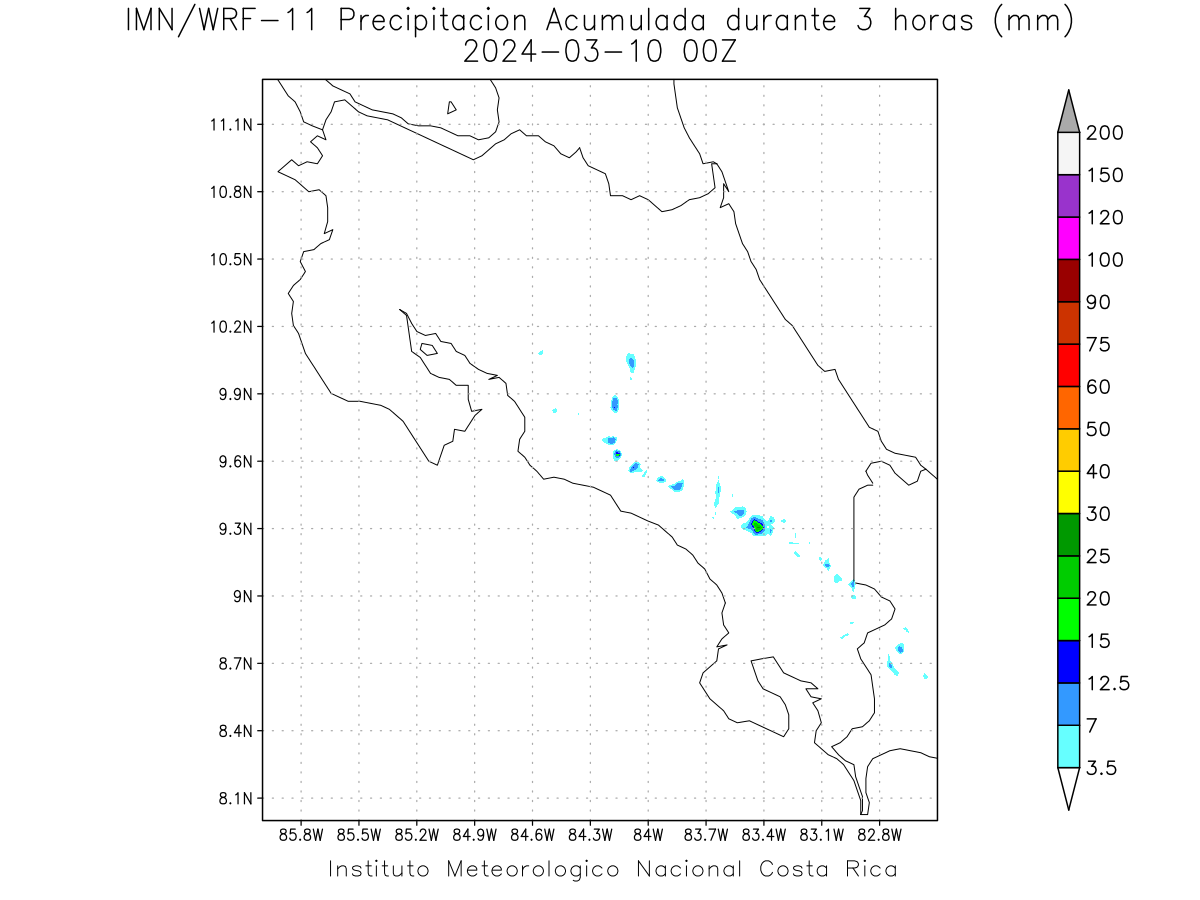 IMN/WRF-11 Precipitacion Acumulada durante 3 horas (mm)
2024-03-10 00Z

11.1N
10.8N
10.5N
10.2N
9.9N
9.6N
9.3N
9N
8.7N
8.4N
8.1N

85.8W 85.5W 85.2W 84.9W 84.6W 84.3W 84W 83.7W 83.4W 83.1W 82.8W

200
150
120
100
90
75
60
50
40
30
25
20
15
12.5
7
3.5

Instituto Meteorologico Nacional Costa Rica